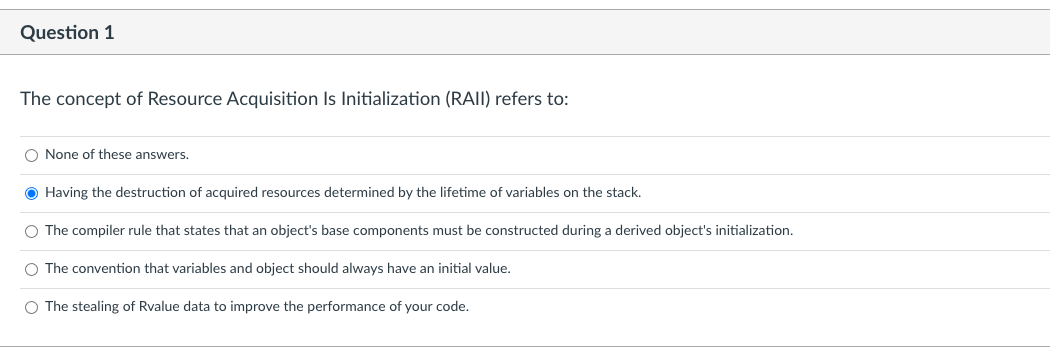 Question 1

The concept of Resource Acquisition Is Initialization (RAII) refers to:

None of these answers.

Having the destruction of acquired resources determined by the lifetime of variables on the stack.

The compiler rule that states that an object's base components must be constructed during a derived object's initialization.

The convention that variables and object should always have an initial value.

The stealing of Rvalue data to improve the performance of your code.